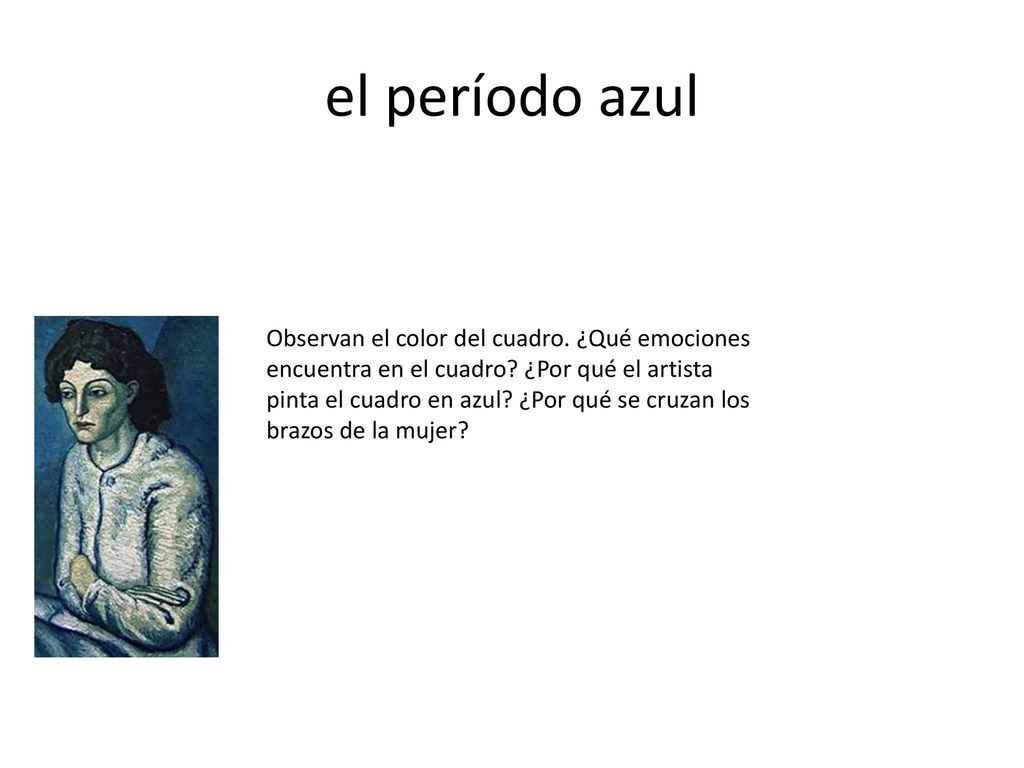 el período azul

Observan el color del cuadro. ¿Qué emociones encuentra en el cuadro? ¿Por qué el artista pinta el cuadro en azul? ¿Por qué se cruzan los brazos de la mujer?